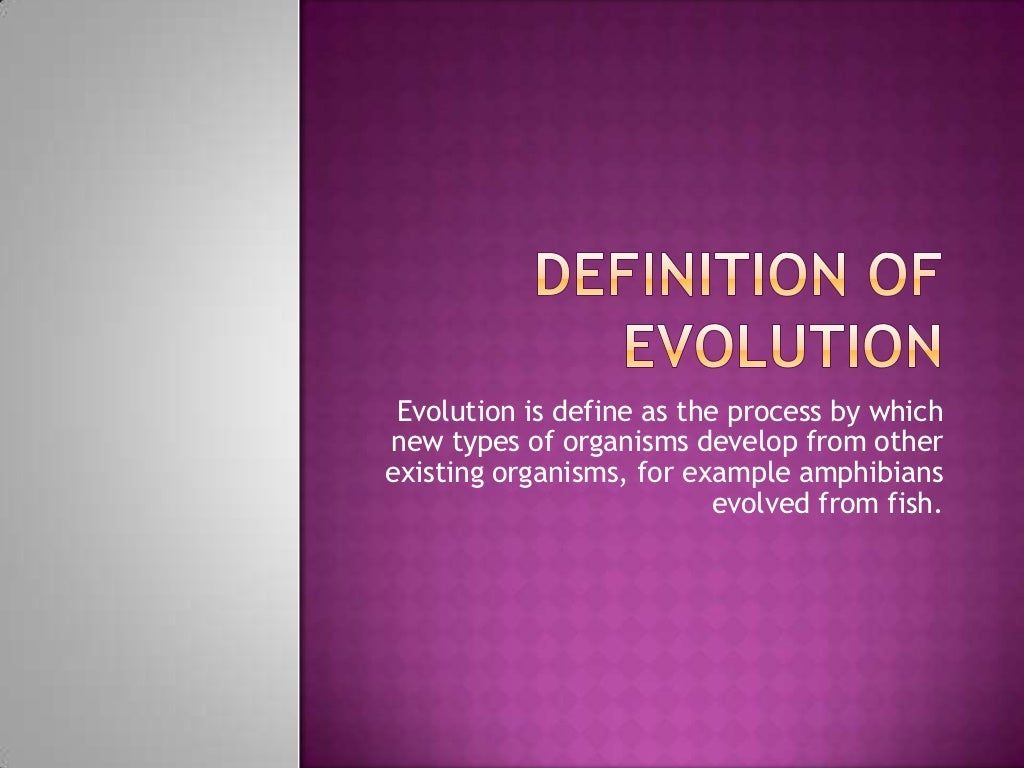 DEFINITION OF EVOLUTION

Evolution is define as the process by which new types of organisms develop from other existing organisms, for example amphibians evolved from fish.